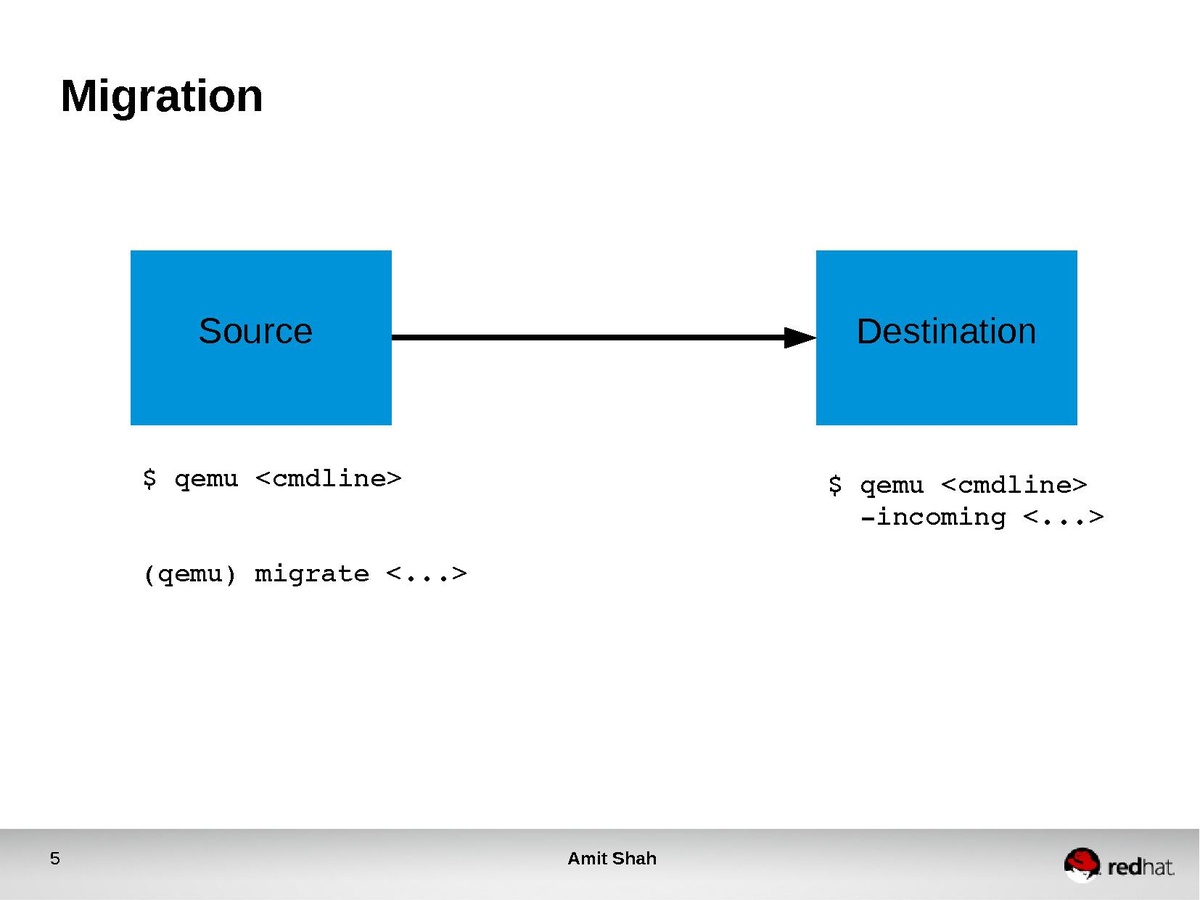 Migration

Source

Destination

$ qemu <cmdline>

(qemu) migrate <...>

$ qemu <cmdline>
-incoming <...>

5

Amit Shah

redhat.